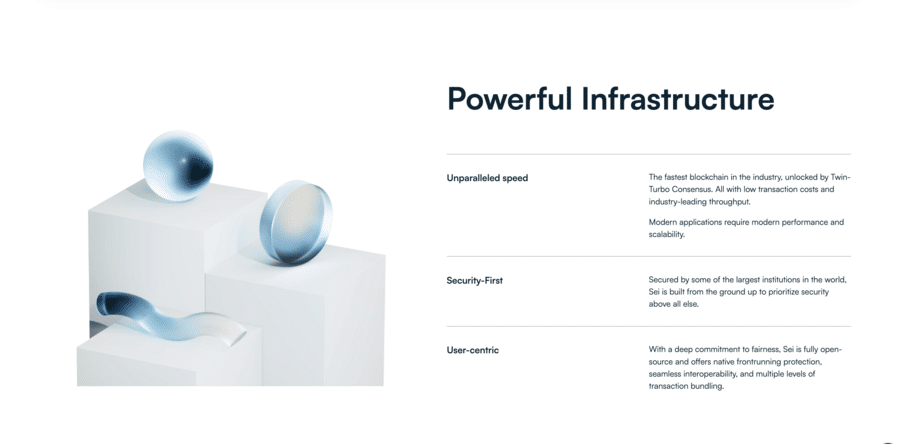 Powerful Infrastructure

Unparalleled speed

The fastest blockchain in the industry, unlocked by Twin-Turbo Consensus. All with low transaction costs and industry-leading throughput.

Modern applications require modern performance and scalability.

Security-First

Secured by some of the largest institutions in the world, Sei is built from the ground up to prioritize security above all else.

User-centric

With a deep commitment to fairness, Sei is fully open-source and offers native frontrunning protection, seamless interoperability, and multiple levels of transaction bundling.